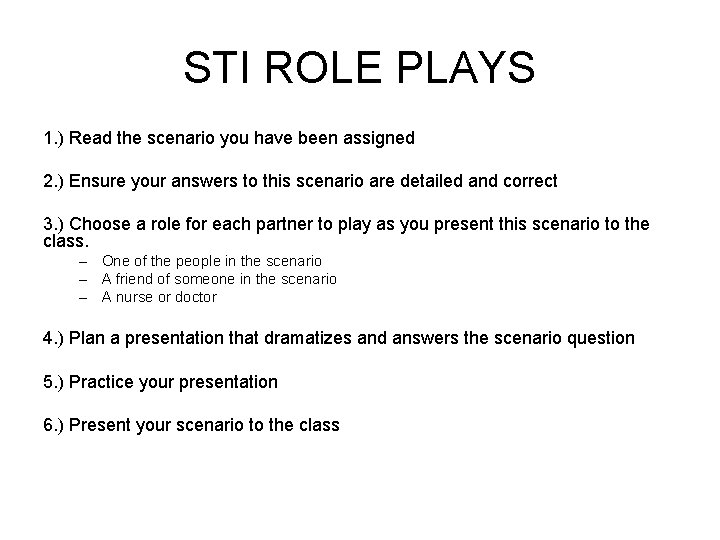 STI ROLE PLAYS

1.) Read the scenario you have been assigned

2.) Ensure your answers to this scenario are detailed and correct

3.) Choose a role for each partner to play as you present this scenario to the class.
– One of the people in the scenario
– A friend of someone in the scenario
– A nurse or doctor

4.) Plan a presentation that dramatizes and answers the scenario question

5.) Practice your presentation

6.) Present your scenario to the class